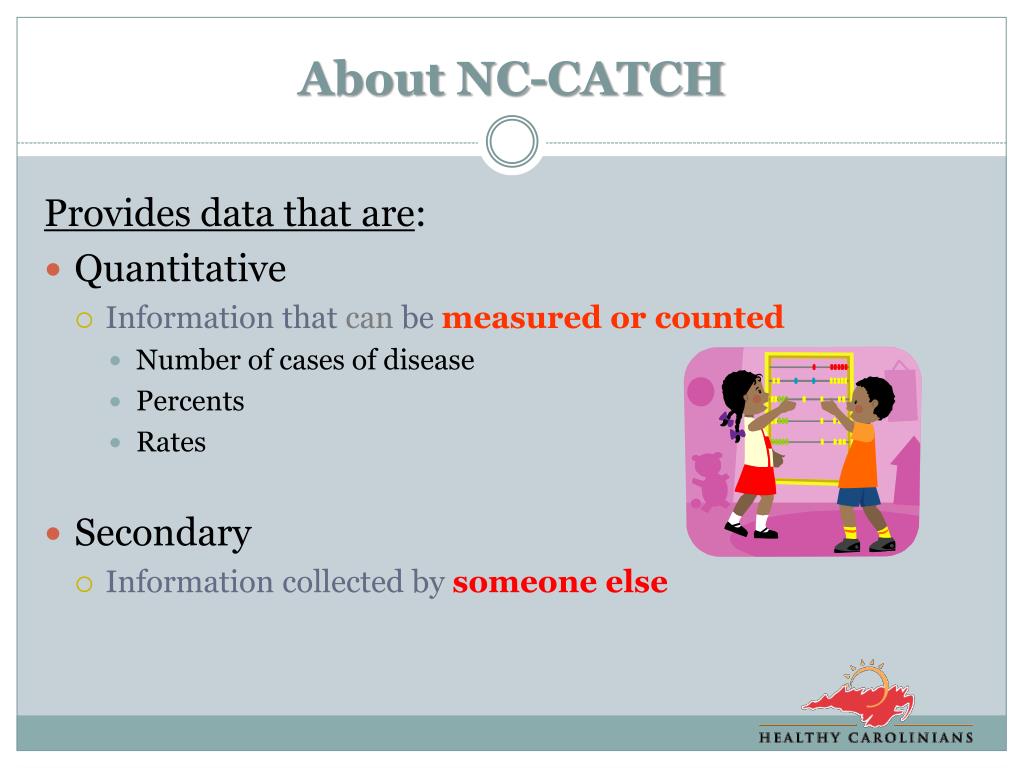 About NC-CATCH

Provides data that are:

Quantitative

Information that can be measured or counted

Number of cases of disease

Percents

Rates

Secondary

Information collected by someone else

HEALTHY CAROLINIANS